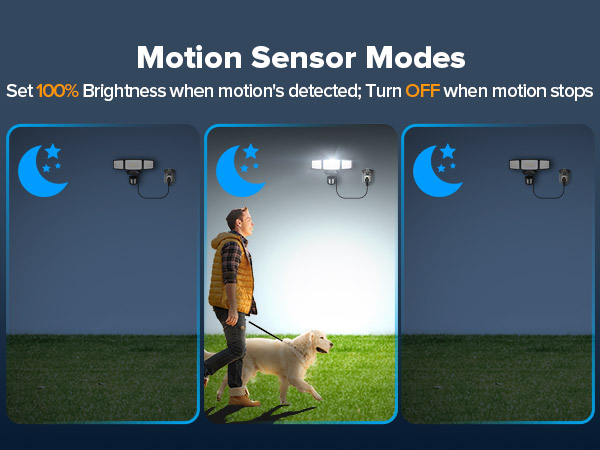 Motion Sensor Modes

Set 100% Brightness when motion's detected; Turn OFF when motion stops